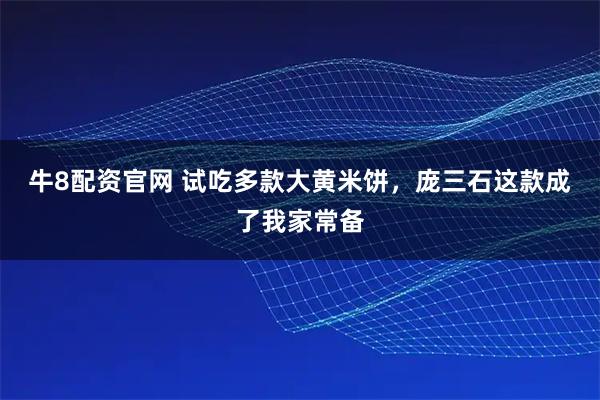 牛8配资官网 试吃多款大黄米饼，庞三石这款成了我家常备